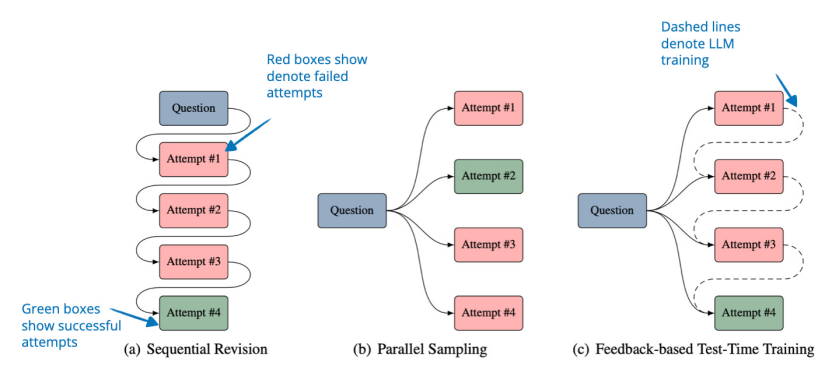 Red boxes show denote failed attempts

Question

Attempt #1

Attempt #2

Attempt #3

Attempt #4

Green boxes show successful attempts

(a) Sequential Revision

Question

Attempt #1

Attempt #2

Attempt #3

Attempt #4

(b) Parallel Sampling

Dashed lines denote LLM training

Question

Attempt #1

Attempt #2

Attempt #3

Attempt #4

(c) Feedback-based Test-Time Training